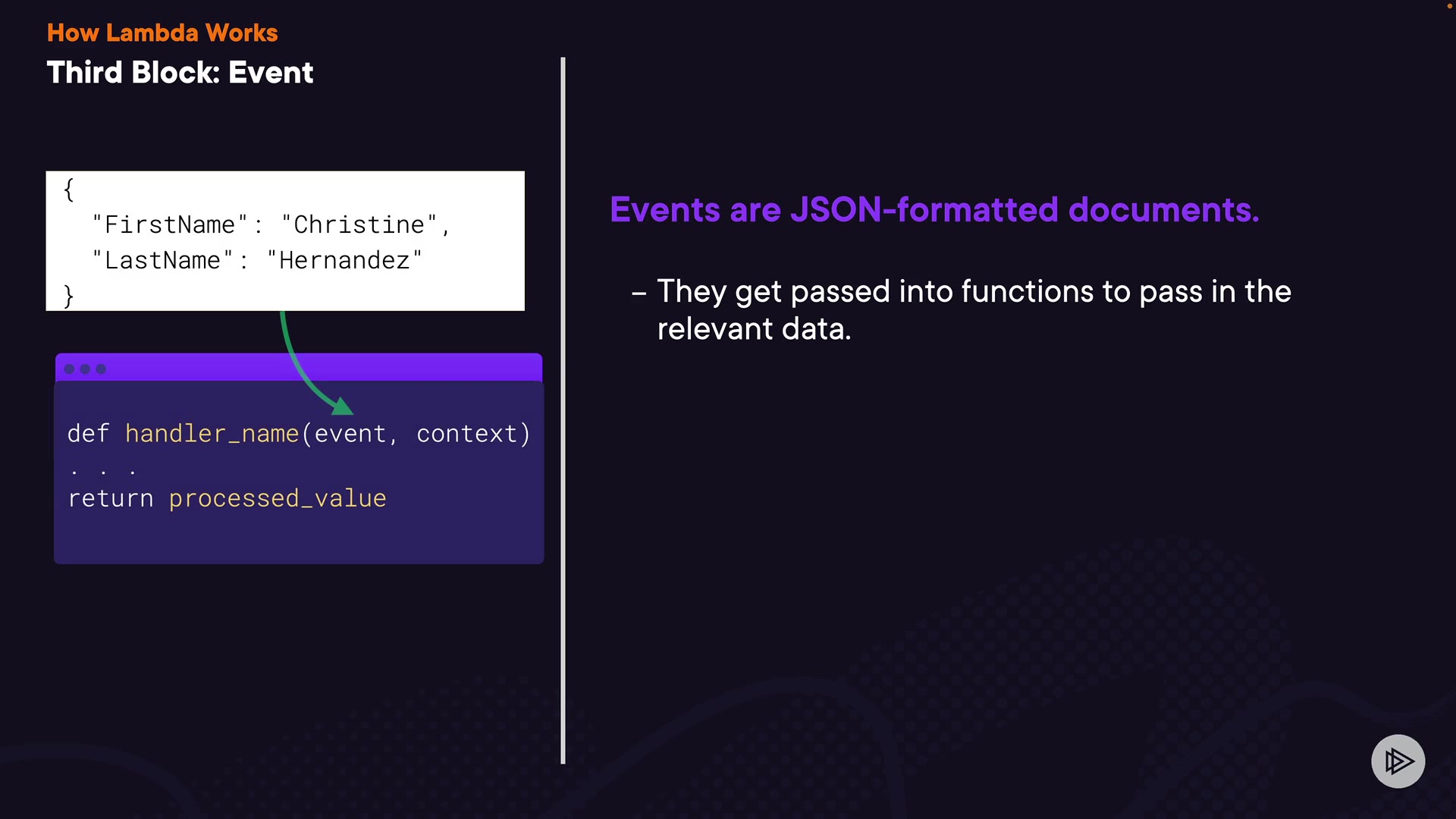 How Lambda Works
Third Block: Event

{
  "FirstName": "Christine",
  "LastName": "Hernandez"
}

def handler_name(event, context)
. . .
return processed_value

Events are JSON-formatted documents.

– They get passed into functions to pass in the relevant data.